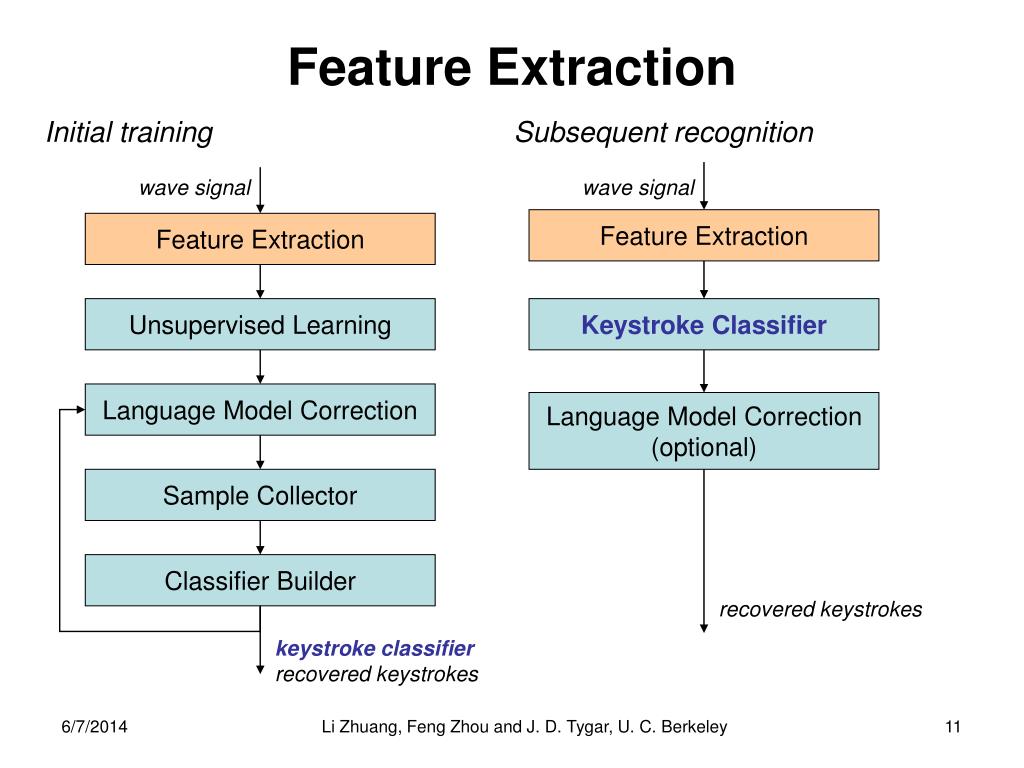 Feature Extraction

Initial training

wave signal

Feature Extraction

Unsupervised Learning

Language Model Correction

Sample Collector

Classifier Builder

keystroke classifier
recovered keystrokes

Subsequent recognition

wave signal

Feature Extraction

Keystroke Classifier

Language Model Correction (optional)

recovered keystrokes

6/7/2014

Li Zhuang, Feng Zhou and J. D. Tygar, U. C. Berkeley

11